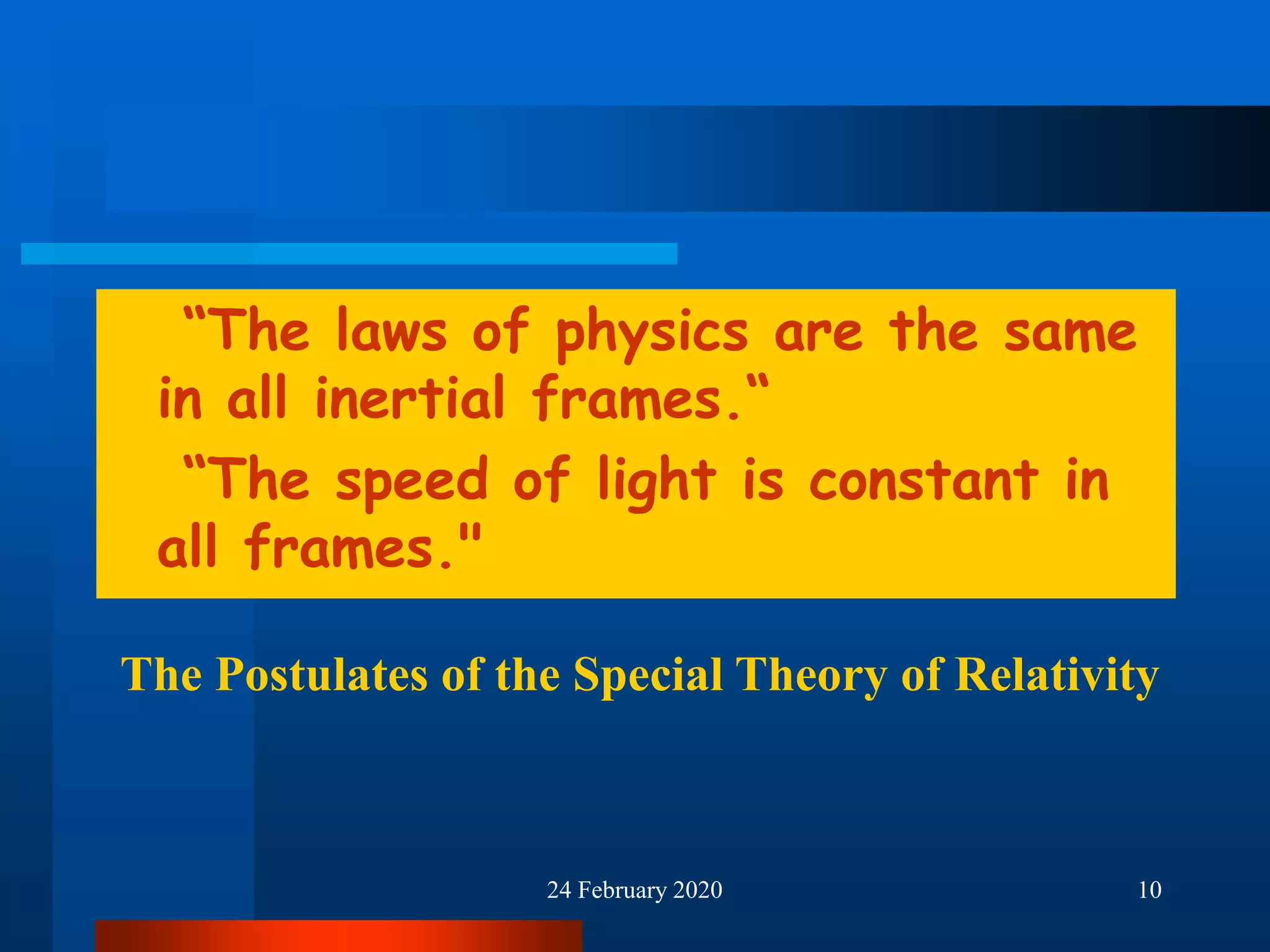 “The laws of physics are the same in all inertial frames.“

“The speed of light is constant in all frames."

The Postulates of the Special Theory of Relativity

24 February 2020

10